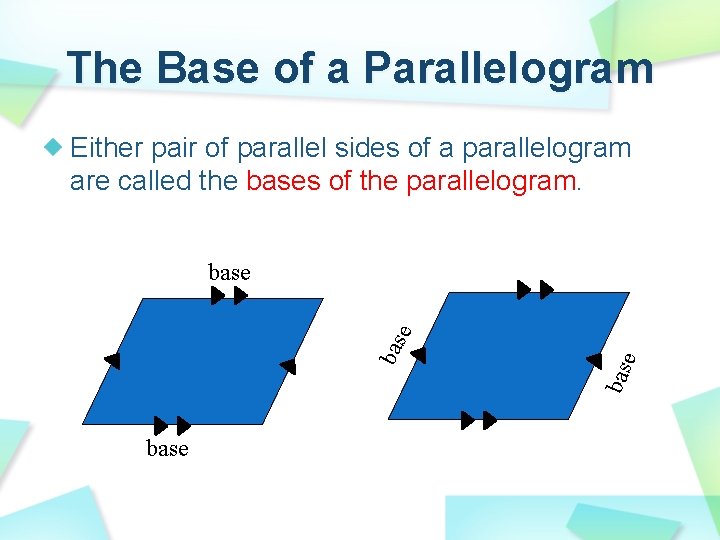 The Base of a Parallelogram

Either pair of parallel sides of a parallelogram are called the bases of the parallelogram.

base

base

base

base